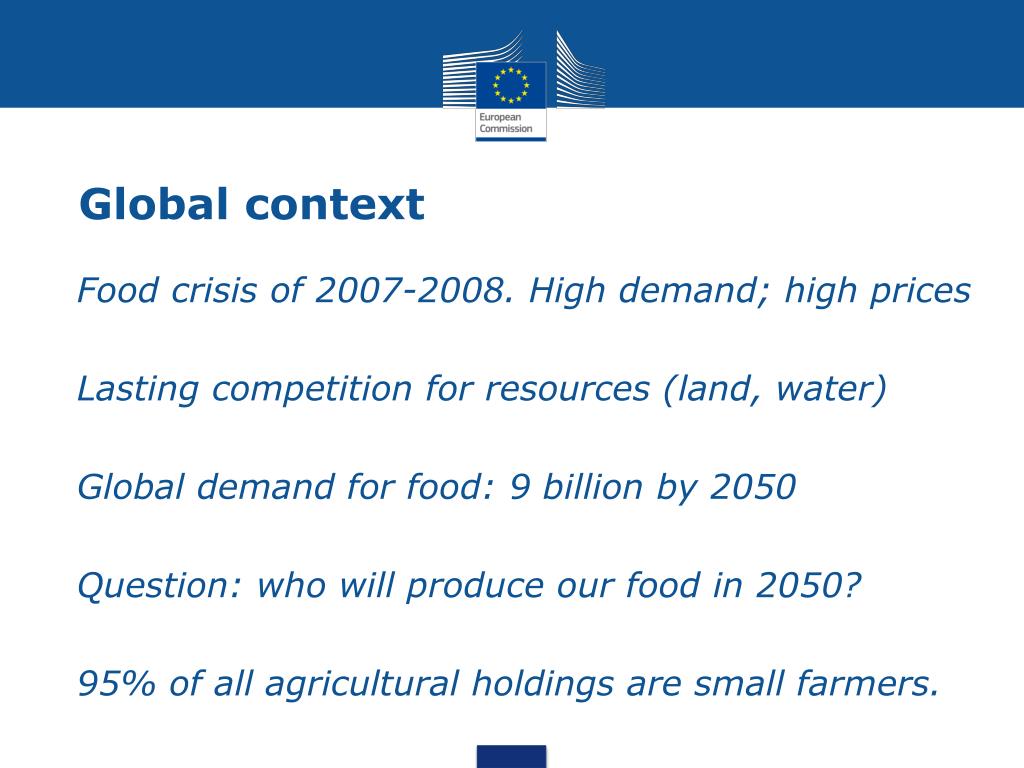 European Commission

Global context

Food crisis of 2007-2008. High demand; high prices

Lasting competition for resources (land, water)

Global demand for food: 9 billion by 2050

Question: who will produce our food in 2050?

95% of all agricultural holdings are small farmers.